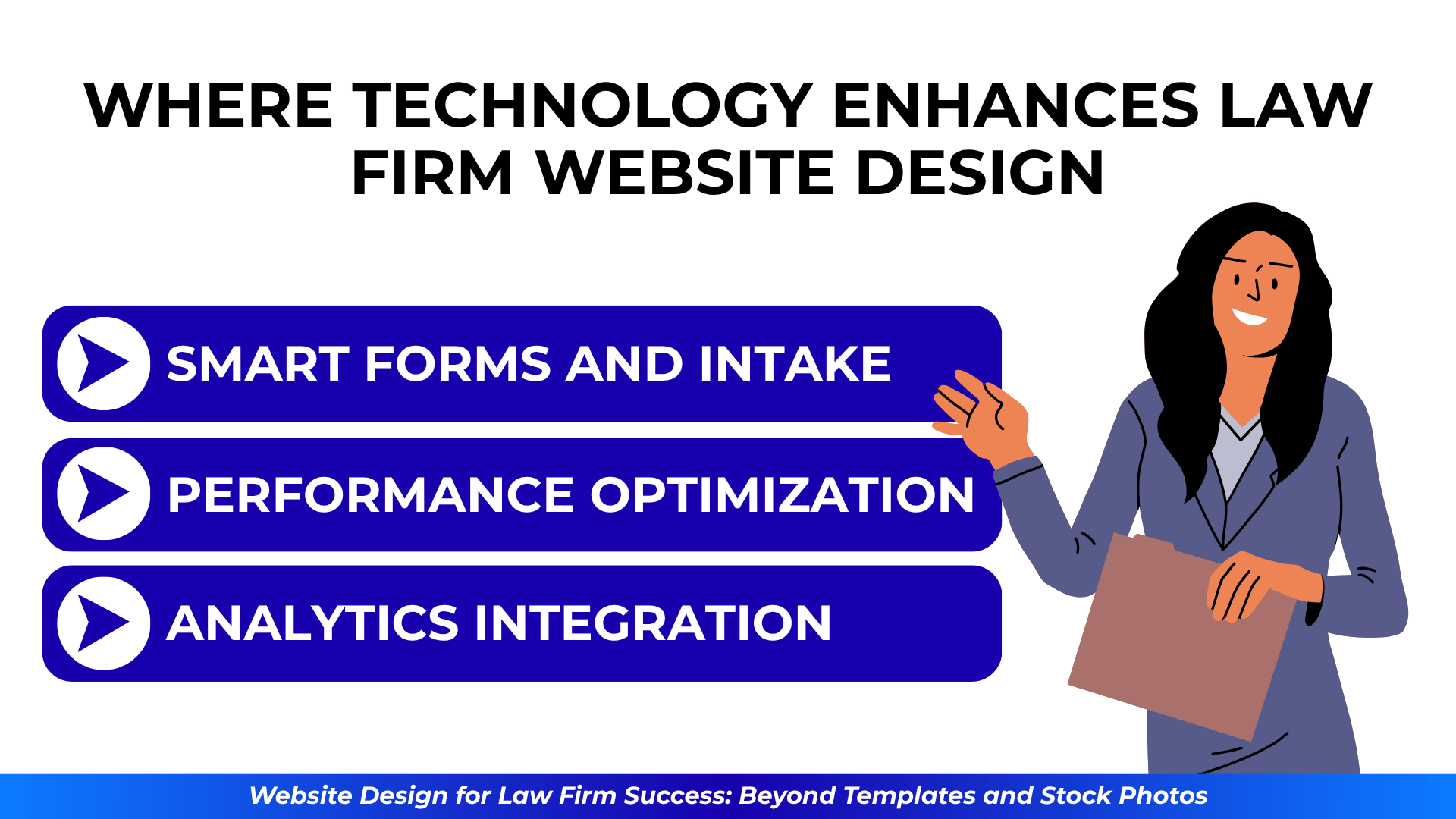 WHERE TECHNOLOGY ENHANCES LAW FIRM WEBSITE DESIGN

SMART FORMS AND INTAKE

PERFORMANCE OPTIMIZATION

ANALYTICS INTEGRATION

Website Design for Law Firm Success: Beyond Templates and Stock Photos